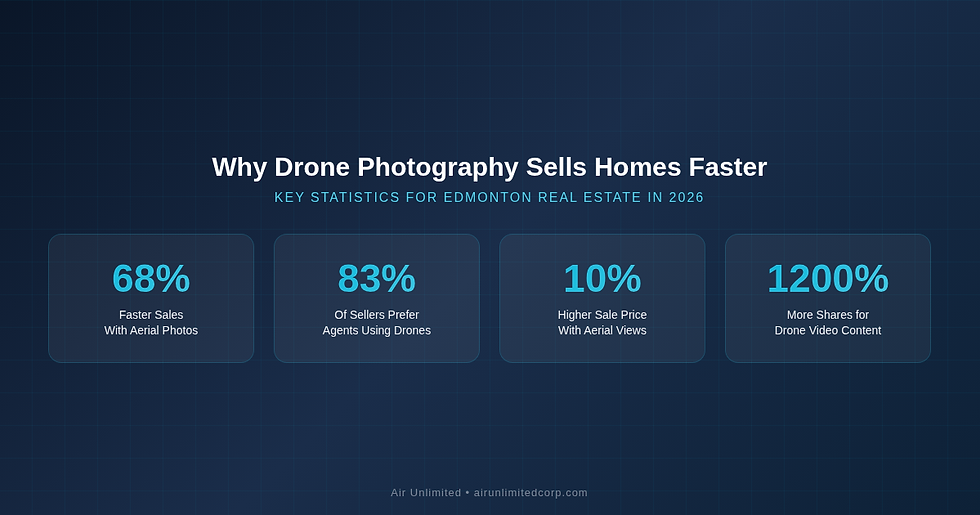 Why Drone Photography Sells Homes Faster

KEY STATISTICS FOR EDMONTON REAL ESTATE IN 2026

68%
Faster Sales
With Aerial Photos

83%
Of Sellers Prefer
Agents Using Drones

10%
Higher Sale Price
With Aerial Views

1200%
More Shares for
Drone Video Content

Air Unlimited • airunlimitedcorp.com